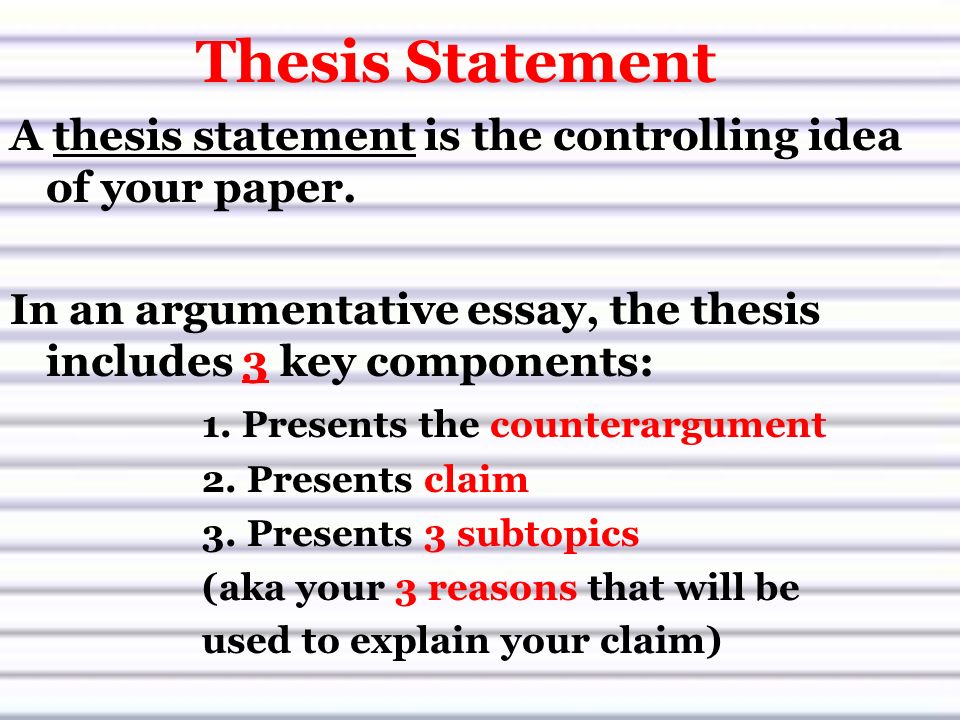 Thesis Statement

A thesis statement is the controlling idea of your paper.

In an argumentative essay, the thesis includes 3 key components:

1. Presents the counterargument
2. Presents claim
3. Presents 3 subtopics
(aka your 3 reasons that will be used to explain your claim)